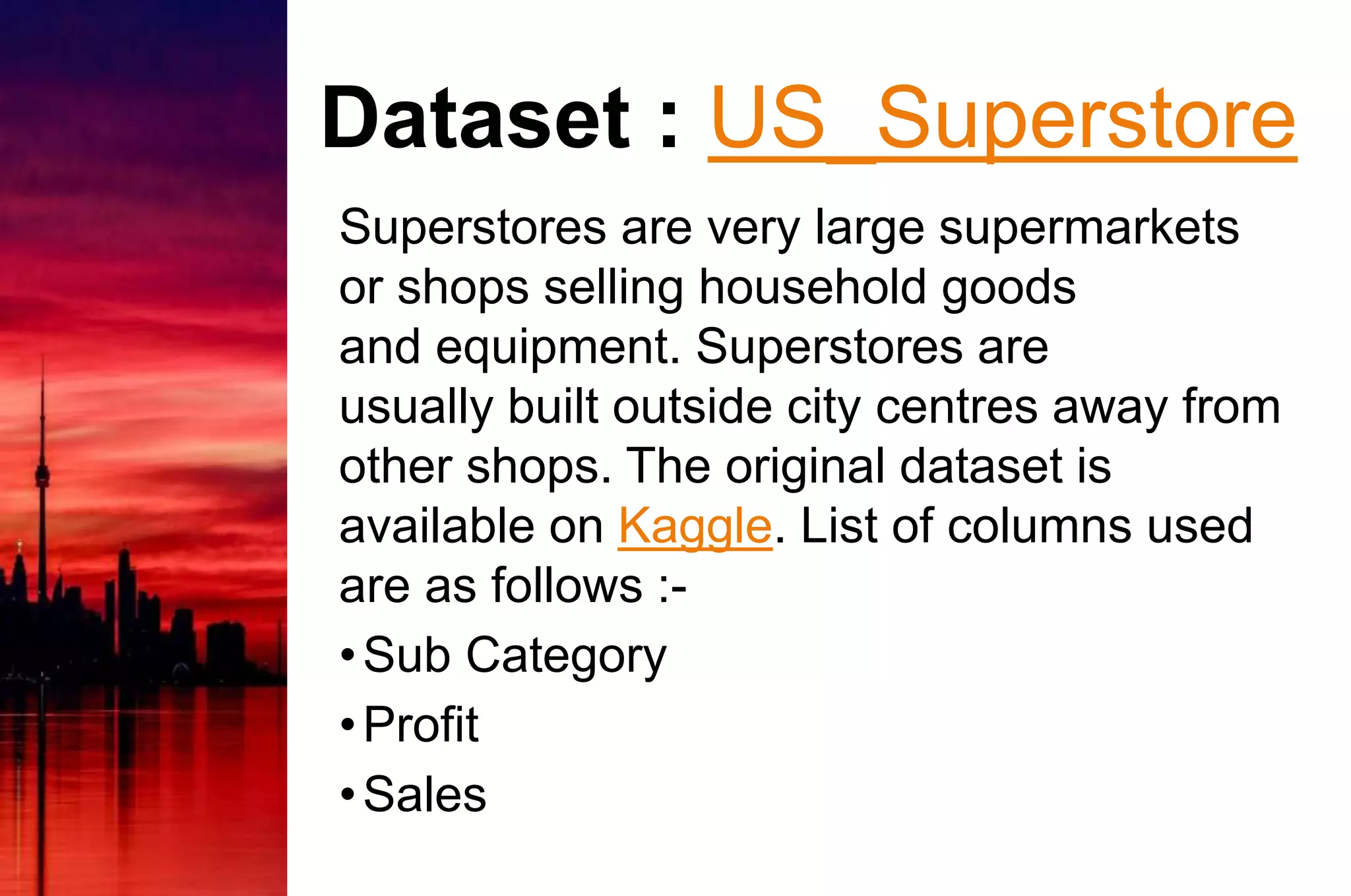 Dataset : US_Superstore

Superstores are very large supermarkets or shops selling household goods and equipment. Superstores are usually built outside city centres away from other shops. The original dataset is available on Kaggle. List of columns used are as follows :-

• Sub Category
• Profit
• Sales